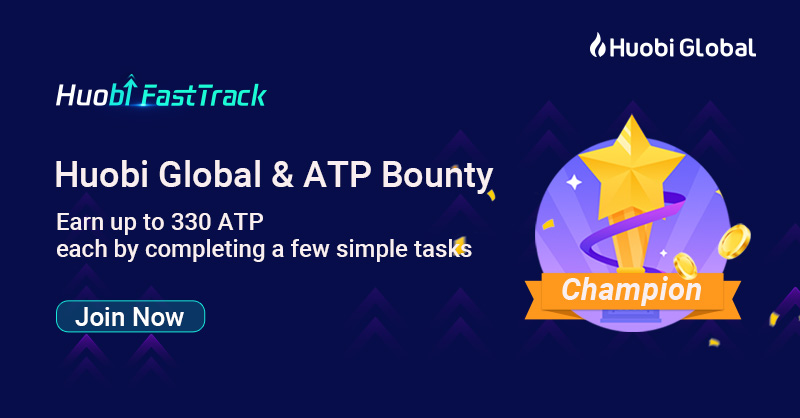 Huobi Global

Huobi FastTrack

Huobi Global & ATP Bounty

Earn up to 330 ATP each by completing a few simple tasks

Join Now

Champion